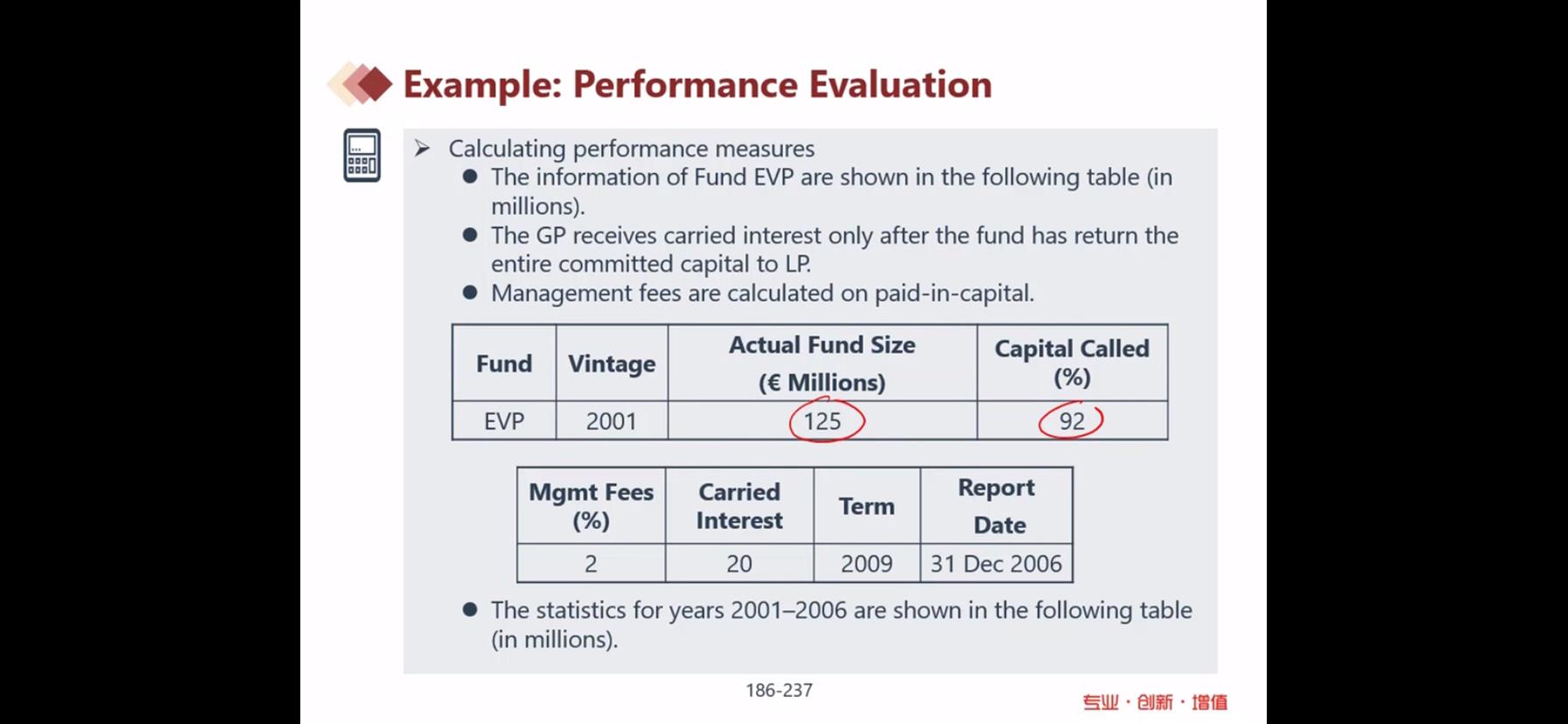 Example: Performance Evaluation

➢ Calculating performance measures
● The information of Fund EVP are shown in the following table (in millions).
● The GP receives carried interest only after the fund has return the entire committed capital to LP.
● Management fees are calculated on paid-in-capital.

| Fund | Vintage | Actual Fund Size (€ Millions) | Capital Called (%) |
|---|---|---|---|
| EVP | 2001 | 125 | 92 |

| Mgmt Fees (%) | Carried Interest | Term | Report Date |
|---|---|---|---|
| 2 | 20 | 2009 | 31 Dec 2006 |

● The statistics for years 2001–2006 are shown in the following table (in millions).

186-237

专业 · 创新 · 增值